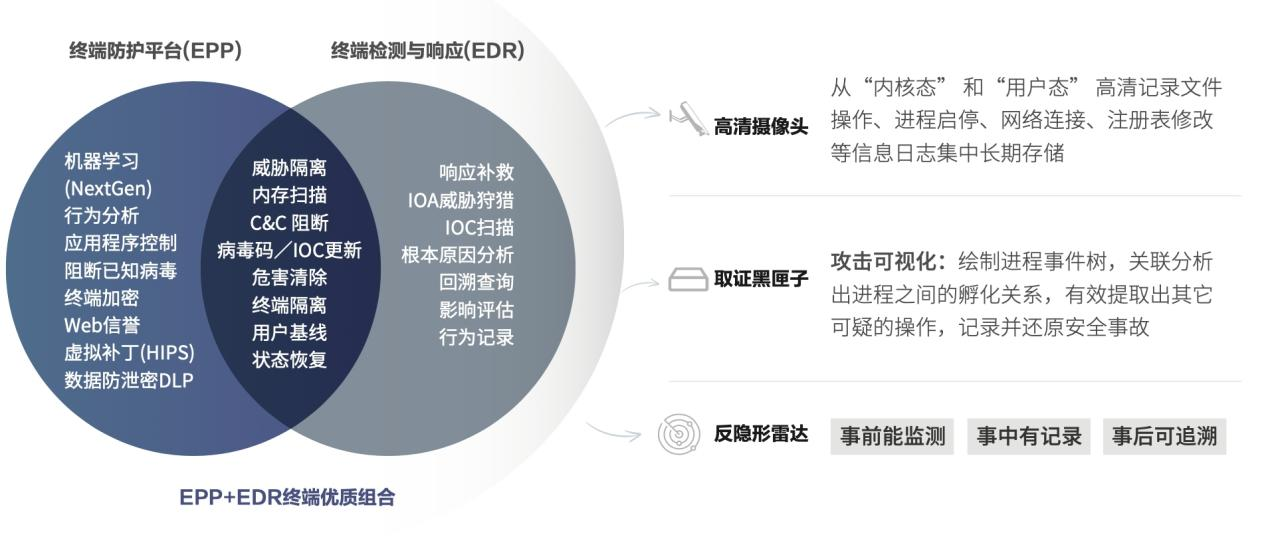 终端防护平台(EPP)

终端检测与响应(EDR)

机器学习
(NextGen)
行为分析
应用程序控制
阻断已知病毒
终端加密
Web信誉
虚拟补丁(HIPS)
数据防泄密DLP

威胁隔离
内存扫描
C&C 阻断
病毒码／IOC更新
危害清除
终端隔离
用户基线
状态恢复

响应补救
IOA威胁狩猎
IOC扫描
根本原因分析
回溯查询
影响评估
行为记录

EPP+EDR终端优质组合

高清摄像头

从“内核态” 和“用户态” 高清记录文件操作、进程启停、网络连接、注册表修改等信息日志集中长期存储

取证黑匣子

攻击可视化：绘制进程事件树，关联分析出进程之间的孵化关系，有效提取出其它可疑的操作，记录并还原安全事故

反隐形雷达

事前能监测

事中有记录

事后可追溯